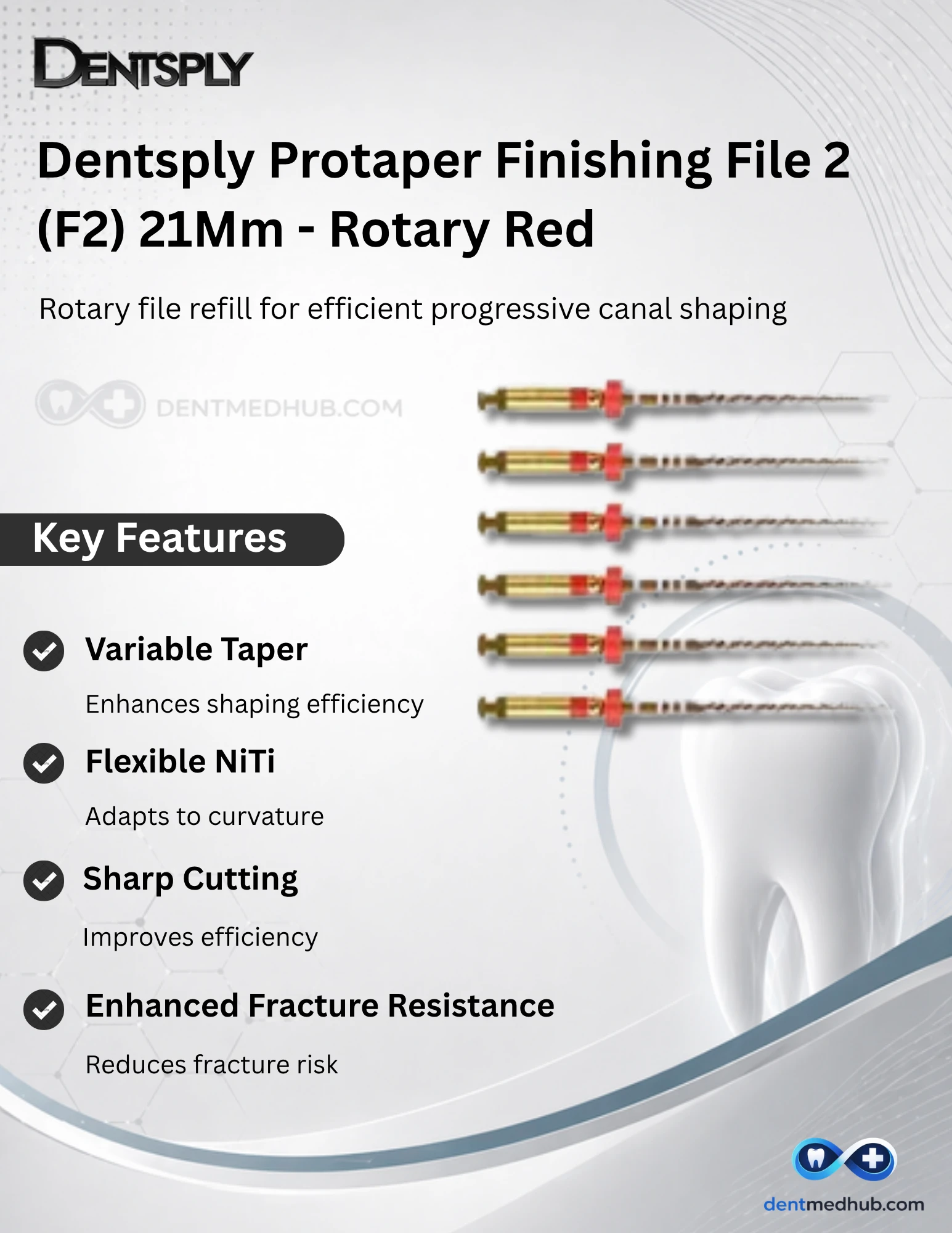 DENTSPLY

Dentsply Protaper Finishing File 2 (F2) 21Mm - Rotary Red

Rotary file refill for efficient progressive canal shaping

DENTMEDHUB.COM

Key Features

Variable Taper

Enhances shaping efficiency

Flexible NiTi

Adapts to curvature

Sharp Cutting

Improves efficiency

Enhanced Fracture Resistance

Reduces fracture risk

dentmedhub.com